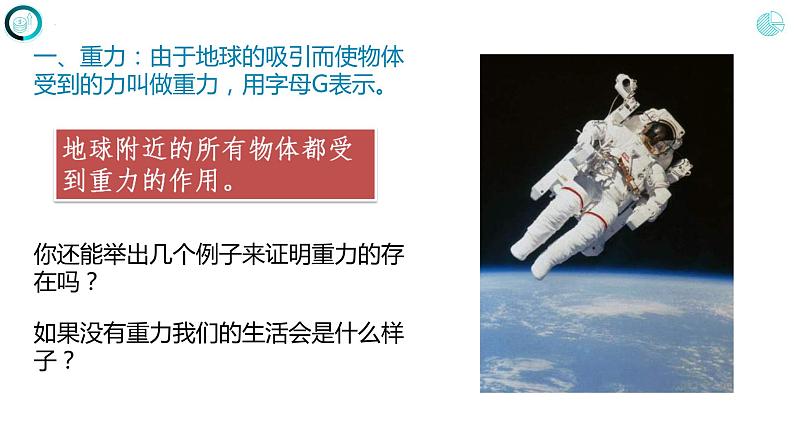 一、重力：由于地球的吸引而使物体受到的力叫做重力，用字母G表示。

地球附近的所有物体都受到重力的作用。

你还能举出几个例子来证明重力的存在吗？

如果没有重力我们的生活会是什么样子？